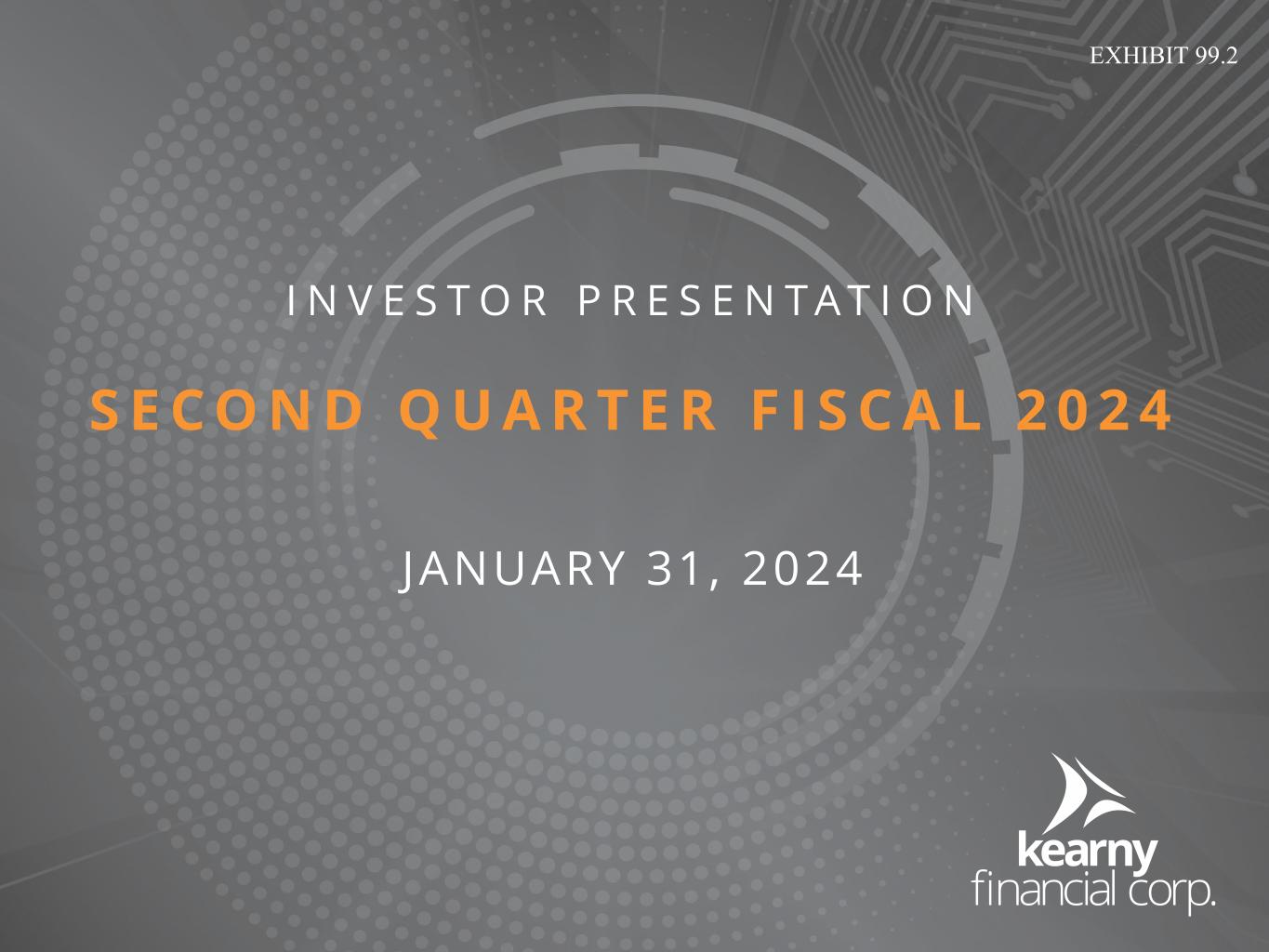 EXHIBIT 99.2

INVESTOR PRESENTATION

SECOND QUARTER FISCAL 2024

JANUARY 31, 2024

kearny
financial corp.